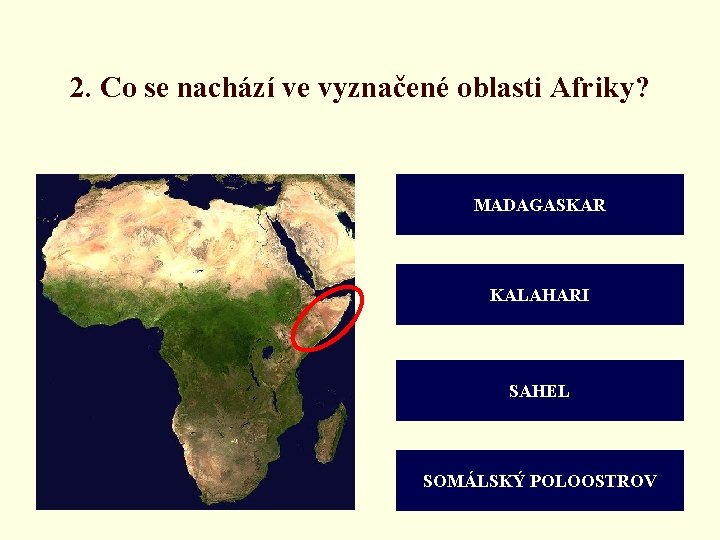 2. Co se nachází ve vyznačené oblasti Afriky?

MADAGASKAR

KALAHARI

SAHEL

SOMÁLSKÝ POLOOSTROV